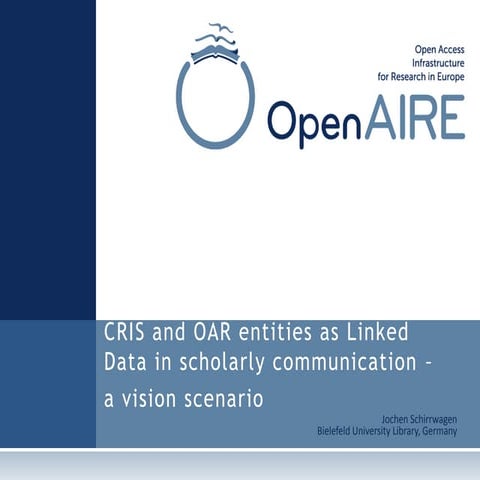 Open Access
Infrastructure
for Research in Europe

OpenAIRE

CRIS and OAR entities as Linked Data in scholarly communication - a vision scenario

Jochen Schirrwagen
Bielefeld University Library, Germany